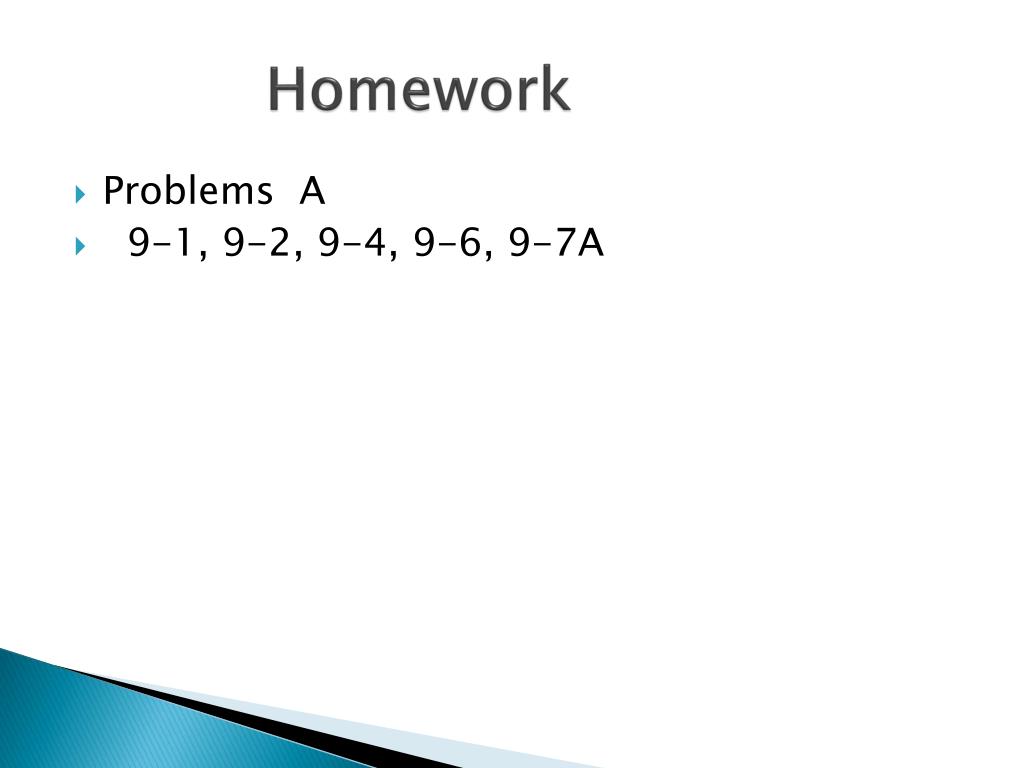 Homework

Problems A

9-1, 9-2, 9-4, 9-6, 9-7A